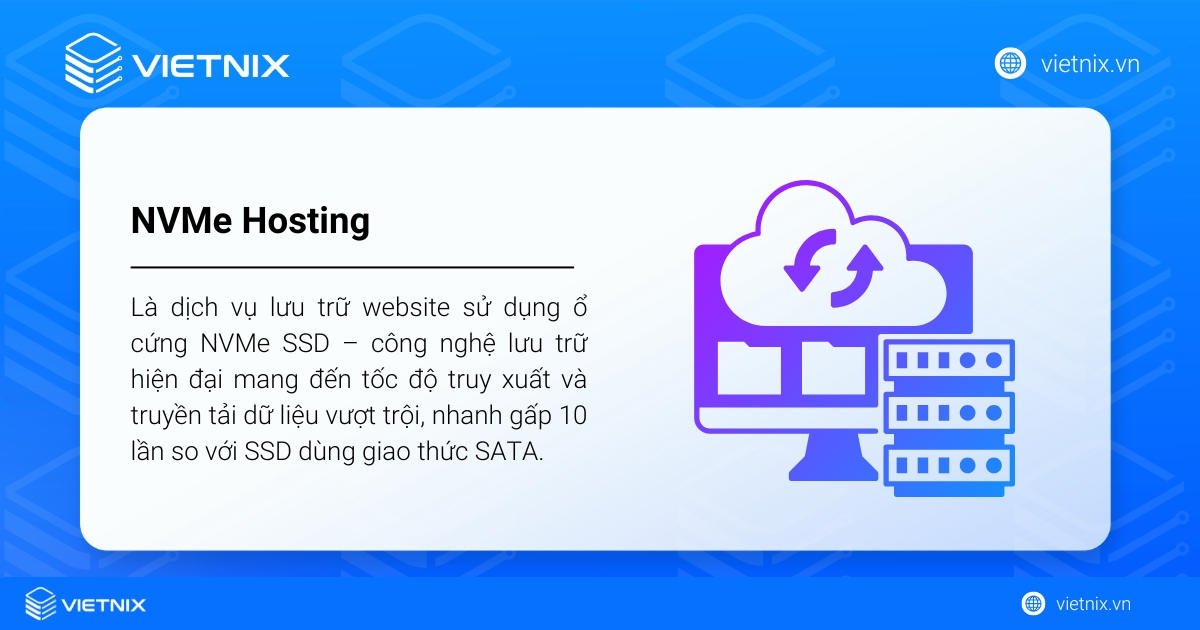 VIETNIX

vietnix.vn

NVMe Hosting

Là dịch vụ lưu trữ website sử dụng ổ cứng NVMe SSD – công nghệ lưu trữ hiện đại mang đến tốc độ truy xuất và truyền tải dữ liệu vượt trội, nhanh gấp 10 lần so với SSD dùng giao thức SATA.

VIETNIX

vietnix.vn